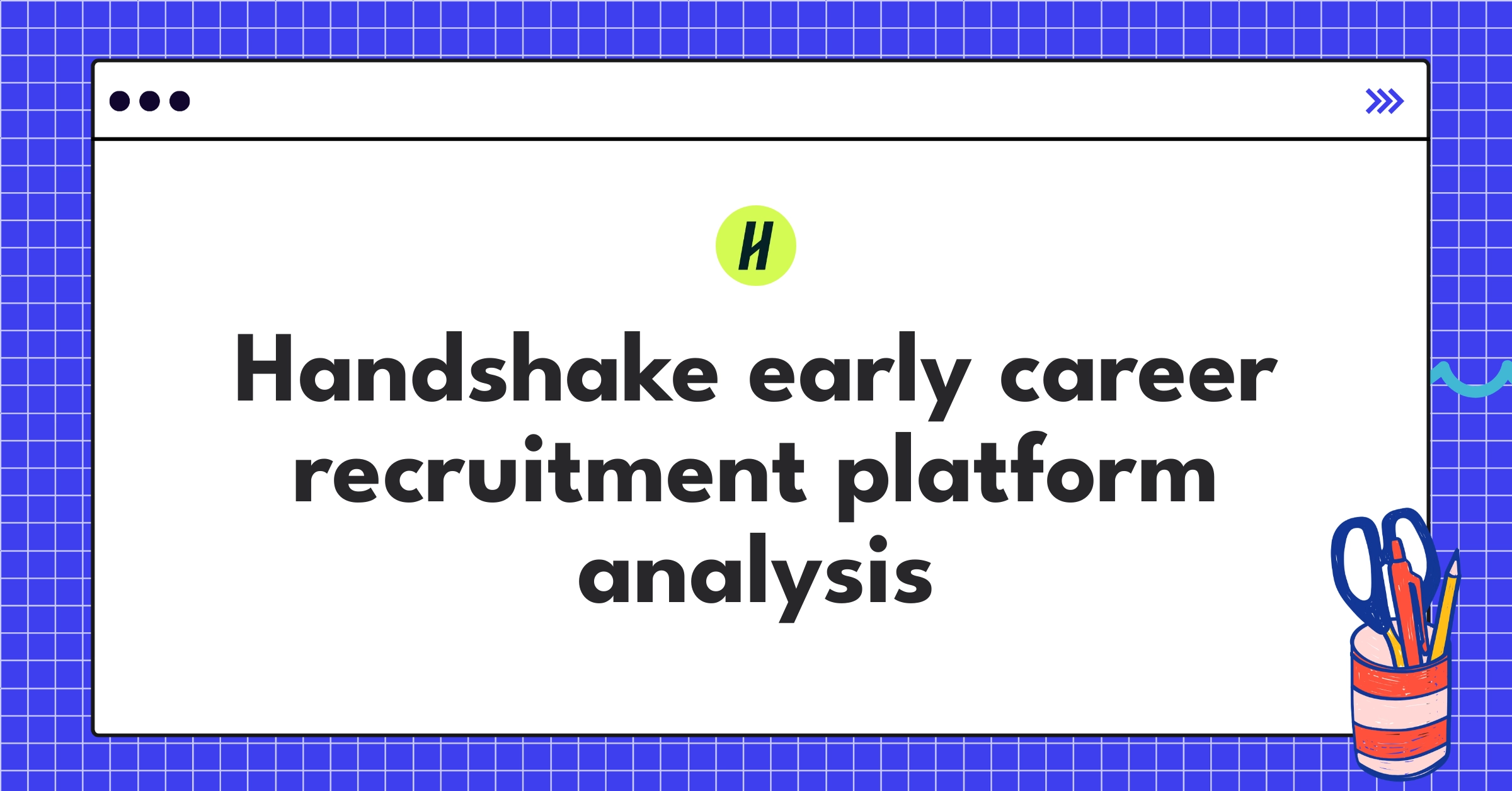 H

Handshake early career recruitment platform analysis